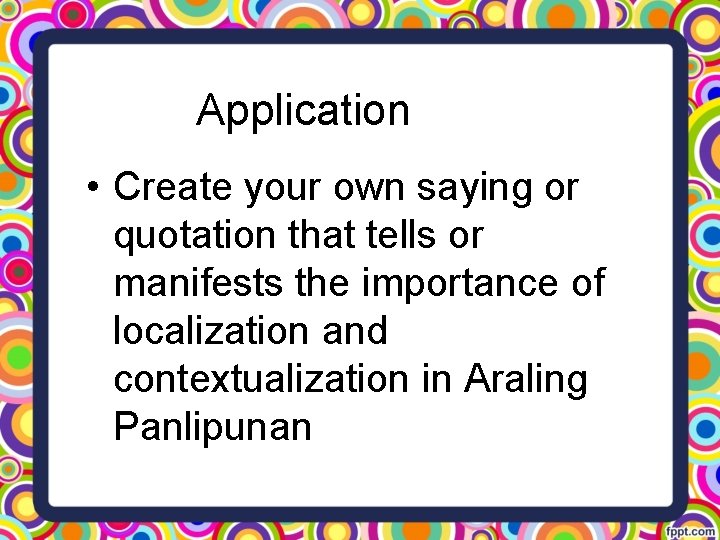 Application

• Create your own saying or quotation that tells or manifests the importance of localization and contextualization in Araling Panlipunan

fppt.com